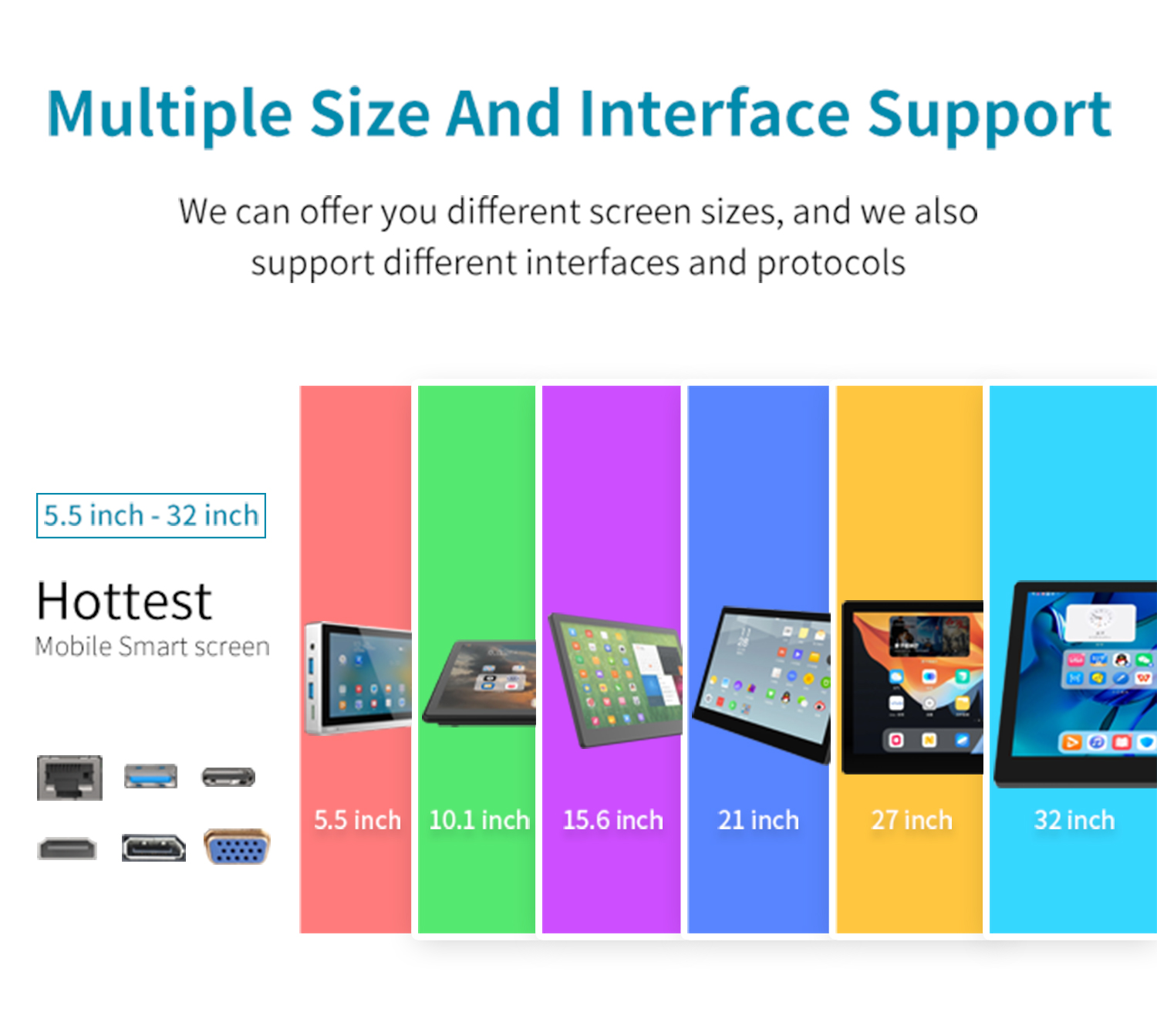 Multiple Size And Interface Support

We can offer you different screen sizes, and we also support different interfaces and protocols

5.5 inch - 32 inch

Hottest
Mobile Smart screen

5.5 inch

10.1 inch

15.6 inch

21 inch

27 inch

32 inch